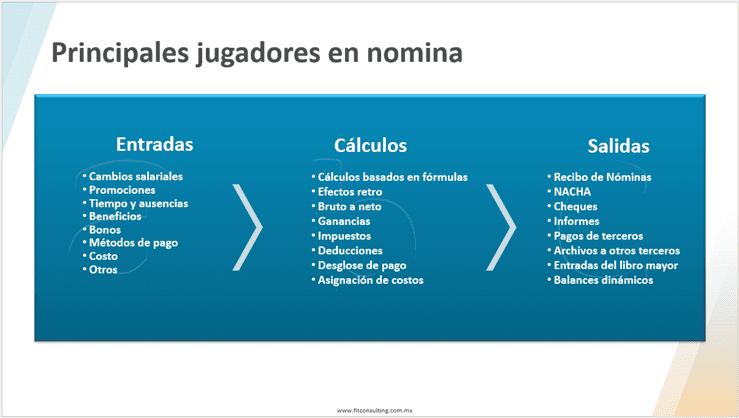 Principales jugadores en nomina

Entradas

• Cambios salariales
• Promociones
• Tiempo y ausencias
• Beneficios
• Bonos
• Métodos de pago
• Costo
• Otros

Cálculos

• Cálculos basados en fórmulas
• Efectos retro
• Bruto a neto
• Ganancias
• Impuestos
• Deducciones
• Desglose de pago
• Asignación de costos

Salidas

• Recibo de Nóminas
• NACHA
• Cheques
• Informes
• Pagos de terceros
• Archivos a otros terceros
• Entradas del libro mayor
• Balances dinámicos

www.fitconsulting.com.mx